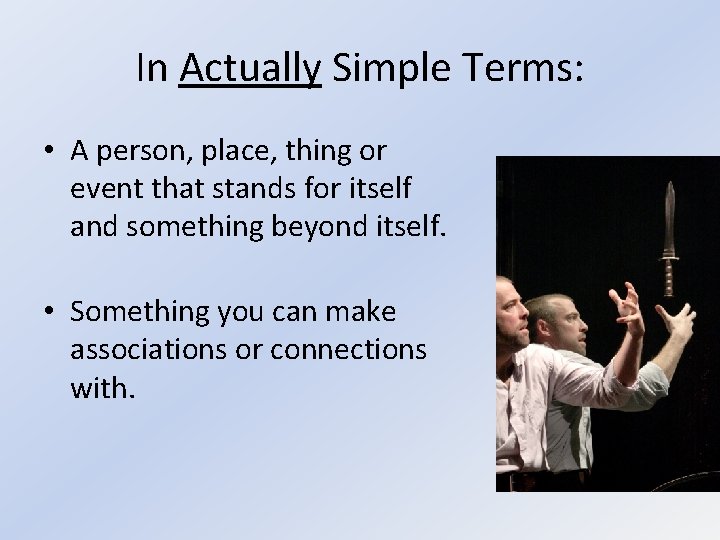 In Actually Simple Terms:

• A person, place, thing or event that stands for itself and something beyond itself.

• Something you can make associations or connections with.